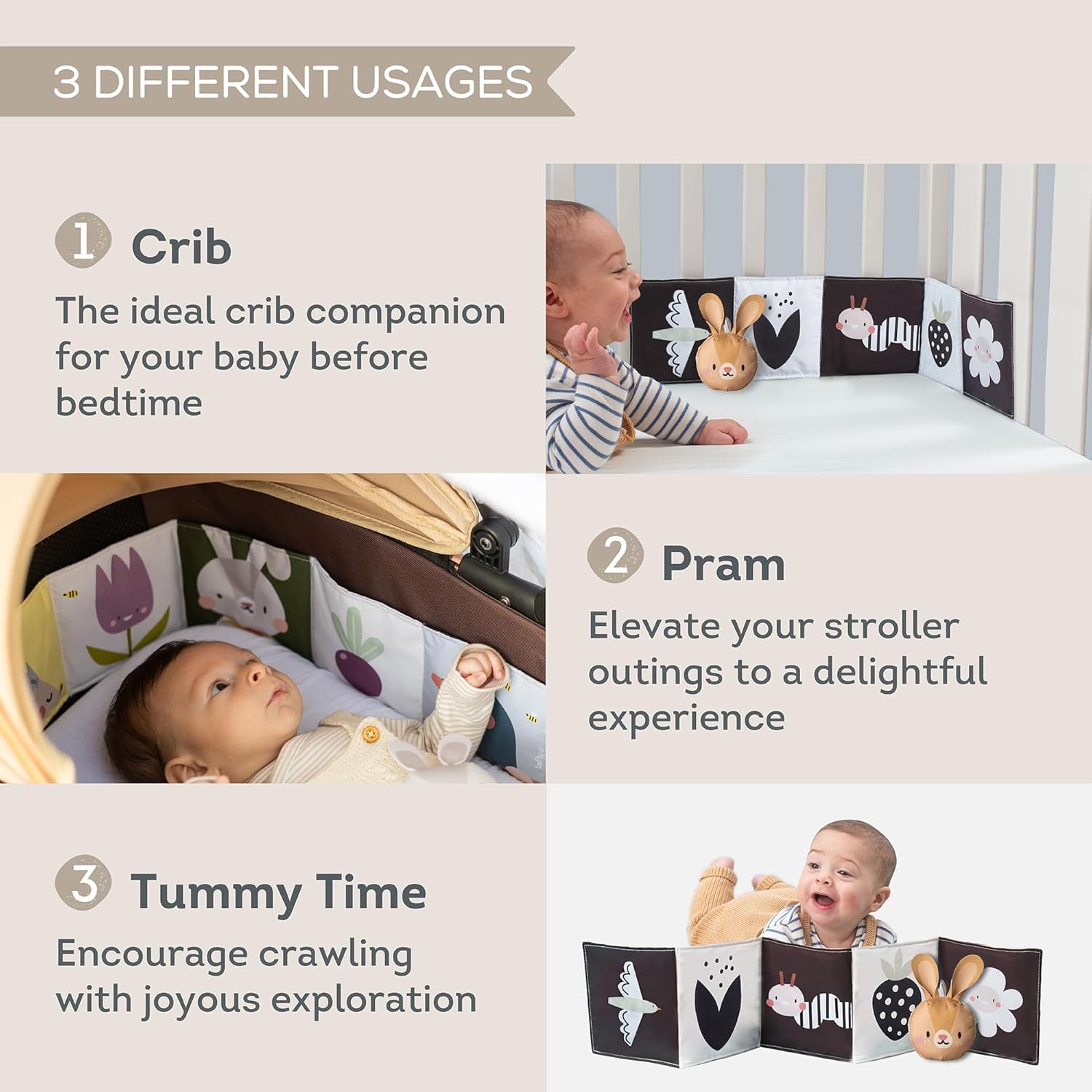 3 DIFFERENT USAGES

1 Crib

The ideal crib companion for your baby before bedtime

2 Pram

Elevate your stroller outings to a delightful experience

3 Tummy Time

Encourage crawling with joyous exploration